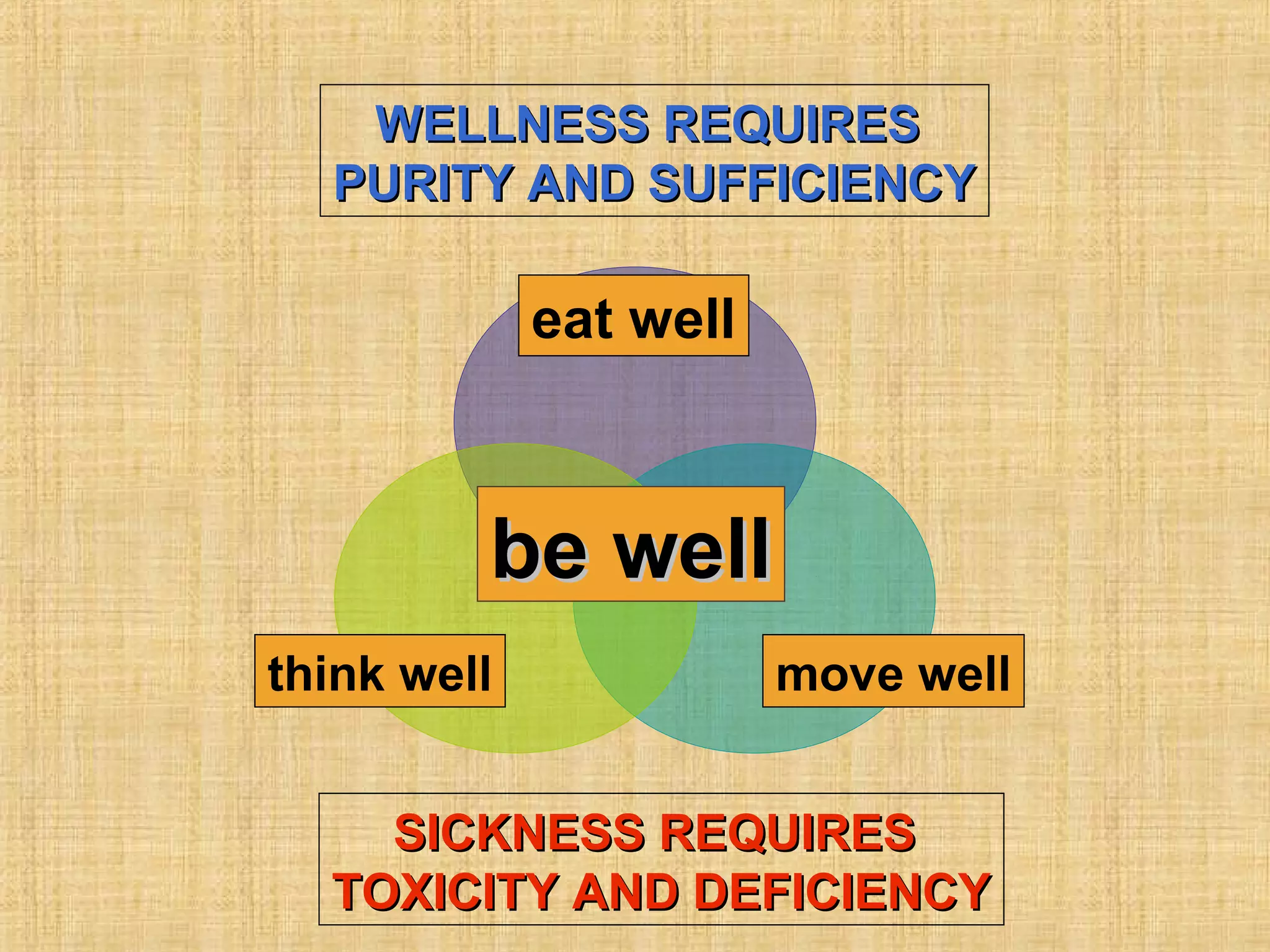 WELLNESS REQUIRES
PURITY AND SUFFICIENCY

eat well

be well

think well

move well

SICKNESS REQUIRES
TOXICITY AND DEFICIENCY